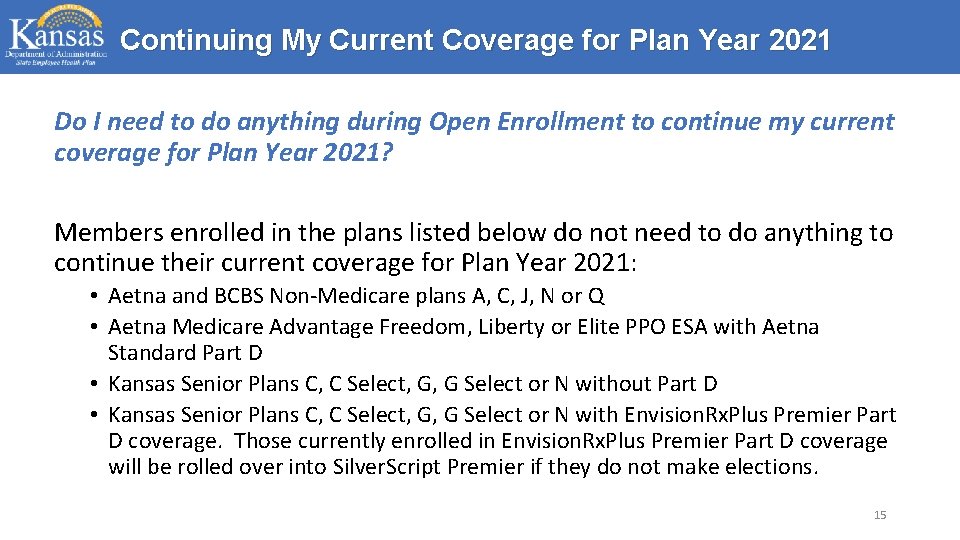 Kansas
Department of Administration
State Employee Health Plan

Continuing My Current Coverage for Plan Year 2021

Do I need to do anything during Open Enrollment to continue my current coverage for Plan Year 2021?

Members enrolled in the plans listed below do not need to do anything to continue their current coverage for Plan Year 2021:

• Aetna and BCBS Non-Medicare plans A, C, J, N or Q
• Aetna Medicare Advantage Freedom, Liberty or Elite PPO ESA with Aetna Standard Part D
• Kansas Senior Plans C, C Select, G, G Select or N without Part D
• Kansas Senior Plans C, C Select, G, G Select or N with EnvisionRxPlus Premier Part D coverage. Those currently enrolled in EnvisionRxPlus Premier Part D coverage will be rolled over into SilverScript Premier if they do not make elections.

15